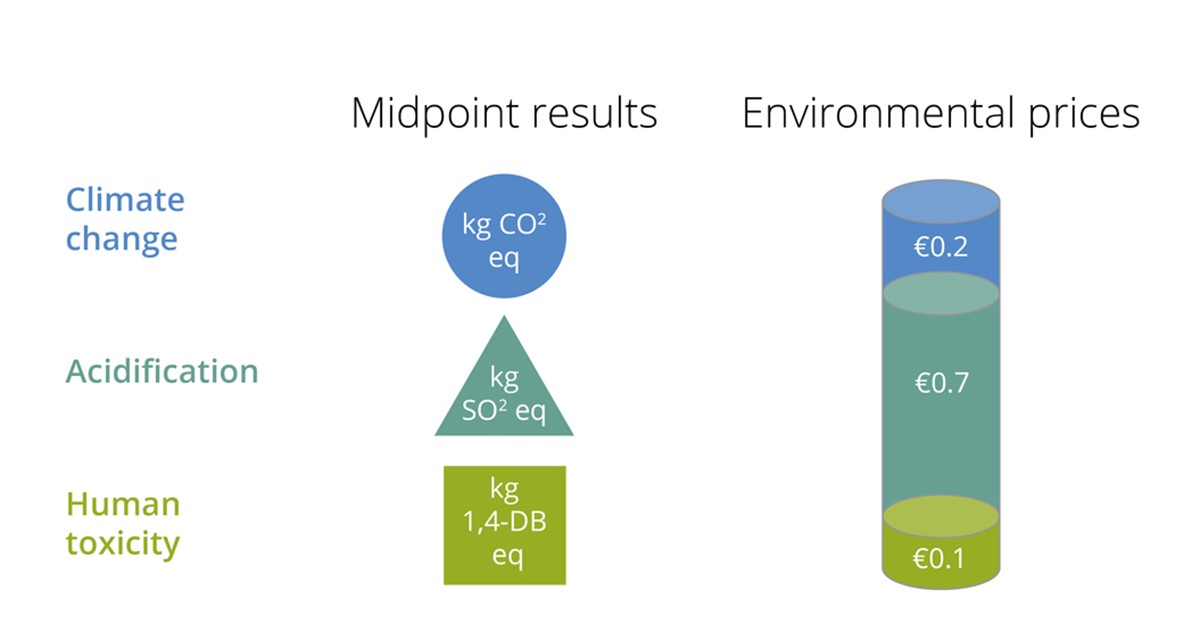 Midpoint results

Environmental prices

Climate change

kg $CO^2$ eq

€0.2

Acidification

kg $SO^2$ eq

€0.7

Human toxicity

kg 1,4-DB eq

€0.1